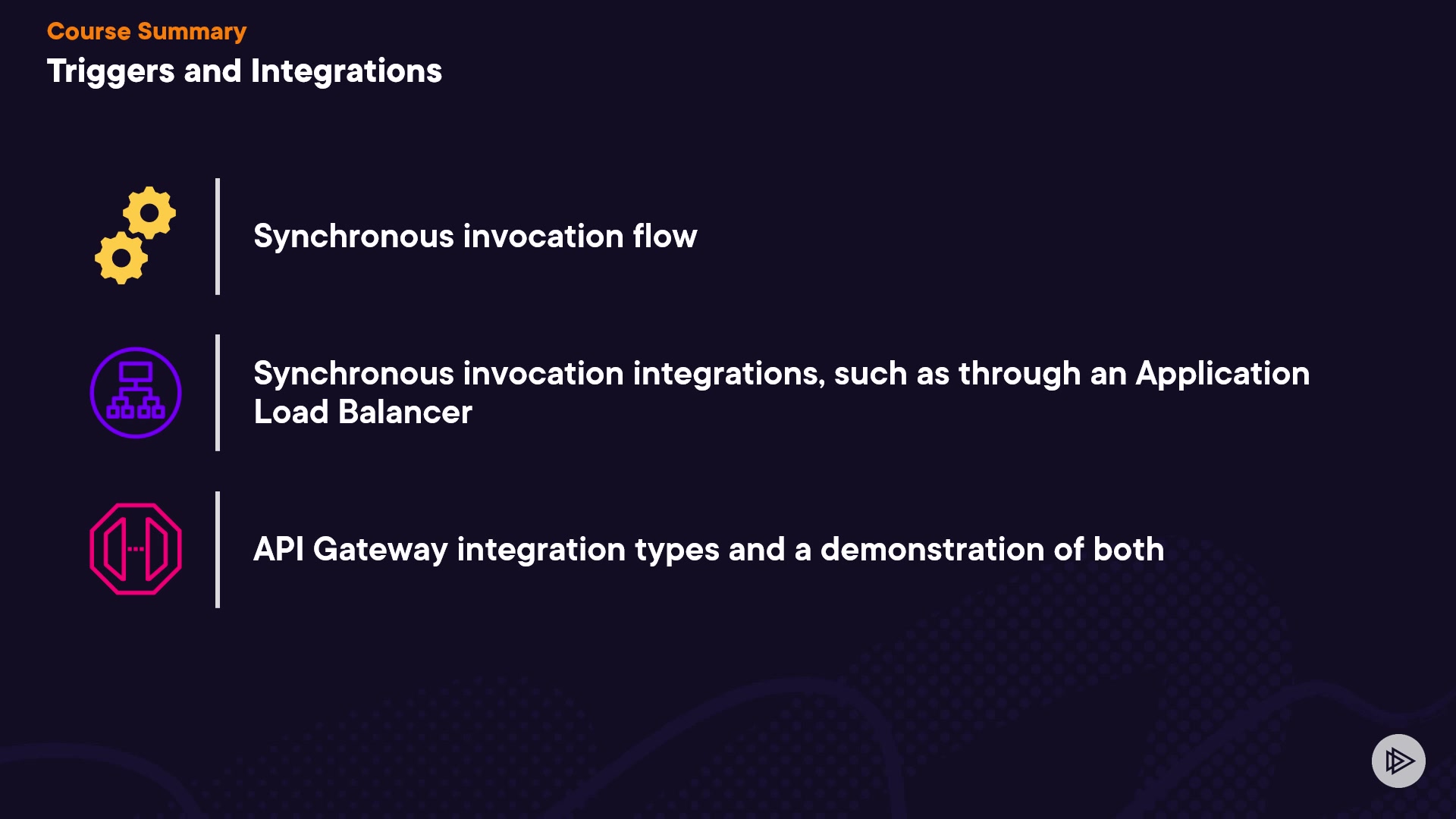 Course Summary
Triggers and Integrations

Synchronous invocation flow

Synchronous invocation integrations, such as through an Application Load Balancer

API Gateway integration types and a demonstration of both